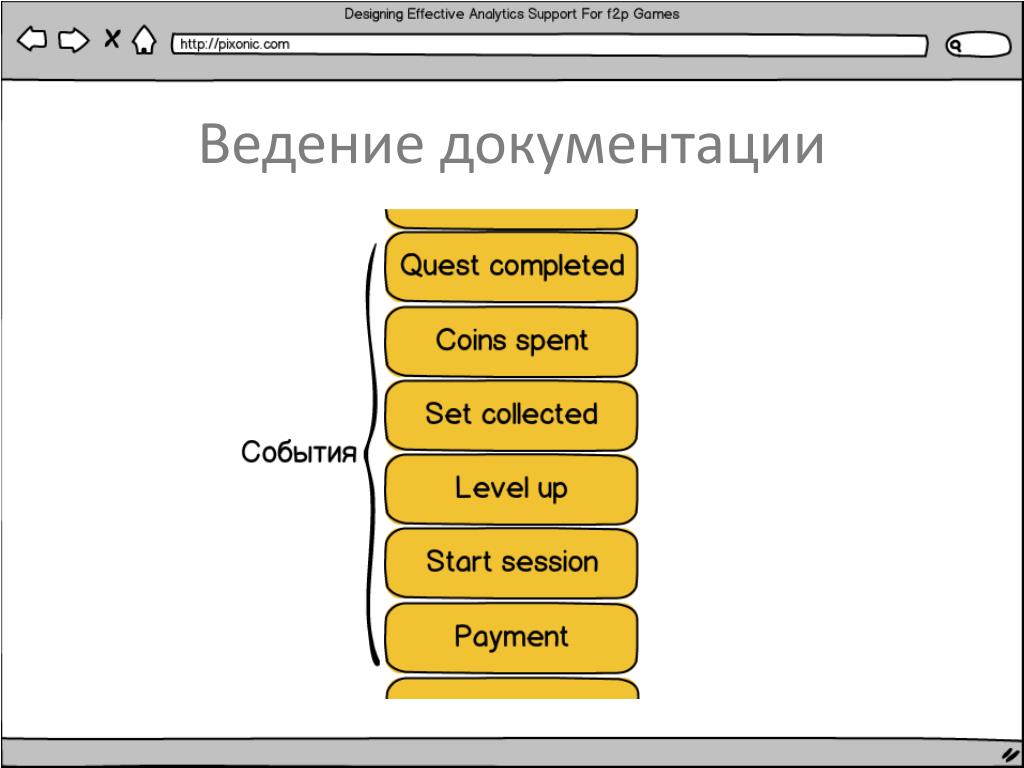 Designing Effective Analytics Support For f2p Games

http://pixonic.com

Ведение документации

События

Quest completed

Coins spent

Set collected

Level up

Start session

Payment